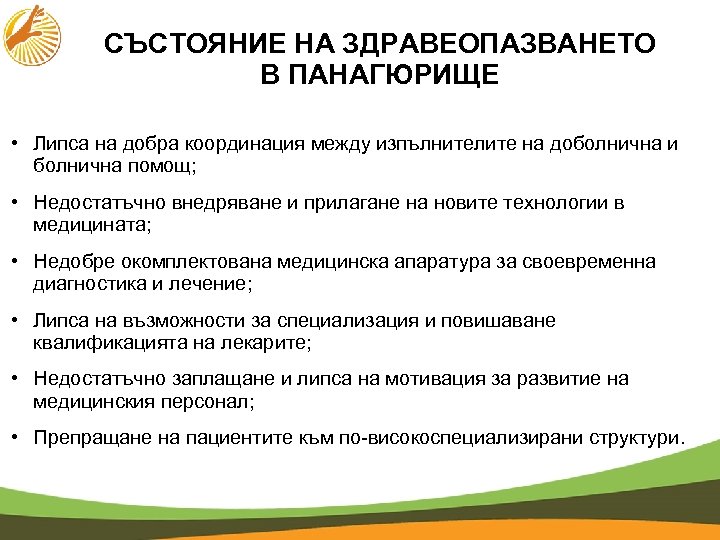 СЪСТОЯНИЕ НА ЗДРАВЕОПАЗВАНЕТО В ПАНАГЮРИЩЕ

• Липса на добра координация между изпълнителите на доболнична и болнична помощ;

• Недостатъчно внедряване и прилагане на новите технологии в медицината;

• Недобре окомплектована медицинска апаратура за своевременна диагностика и лечение;

• Липса на възможности за специализация и повишаване квалификацията на лекарите;

• Недостатъчно заплащане и липса на мотивация за развитие на медицинския персонал;

• Препращане на пациентите към по-високоспециализирани структури.